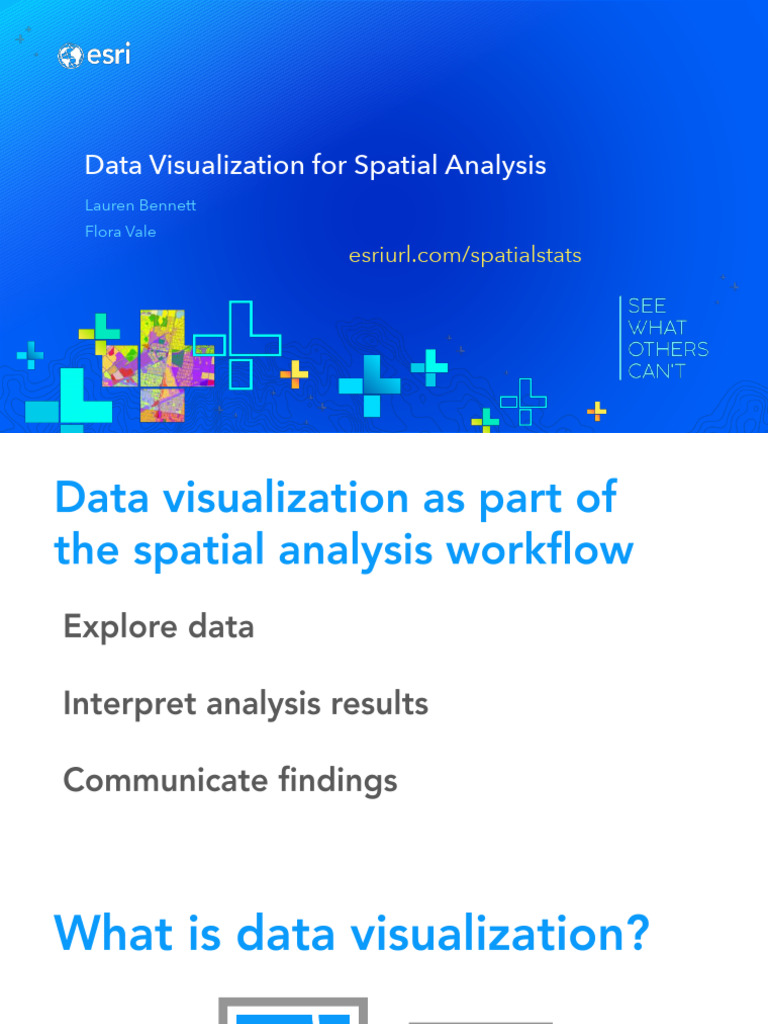 esri

Data Visualization for Spatial Analysis

Lauren Bennett
Flora Vale

esriurl.com/spatialstats

SEE
WHAT
OTHERS
CAN'T

Data visualization as part of the spatial analysis workflow

Explore data

Interpret analysis results

Communicate findings

What is data visualization?